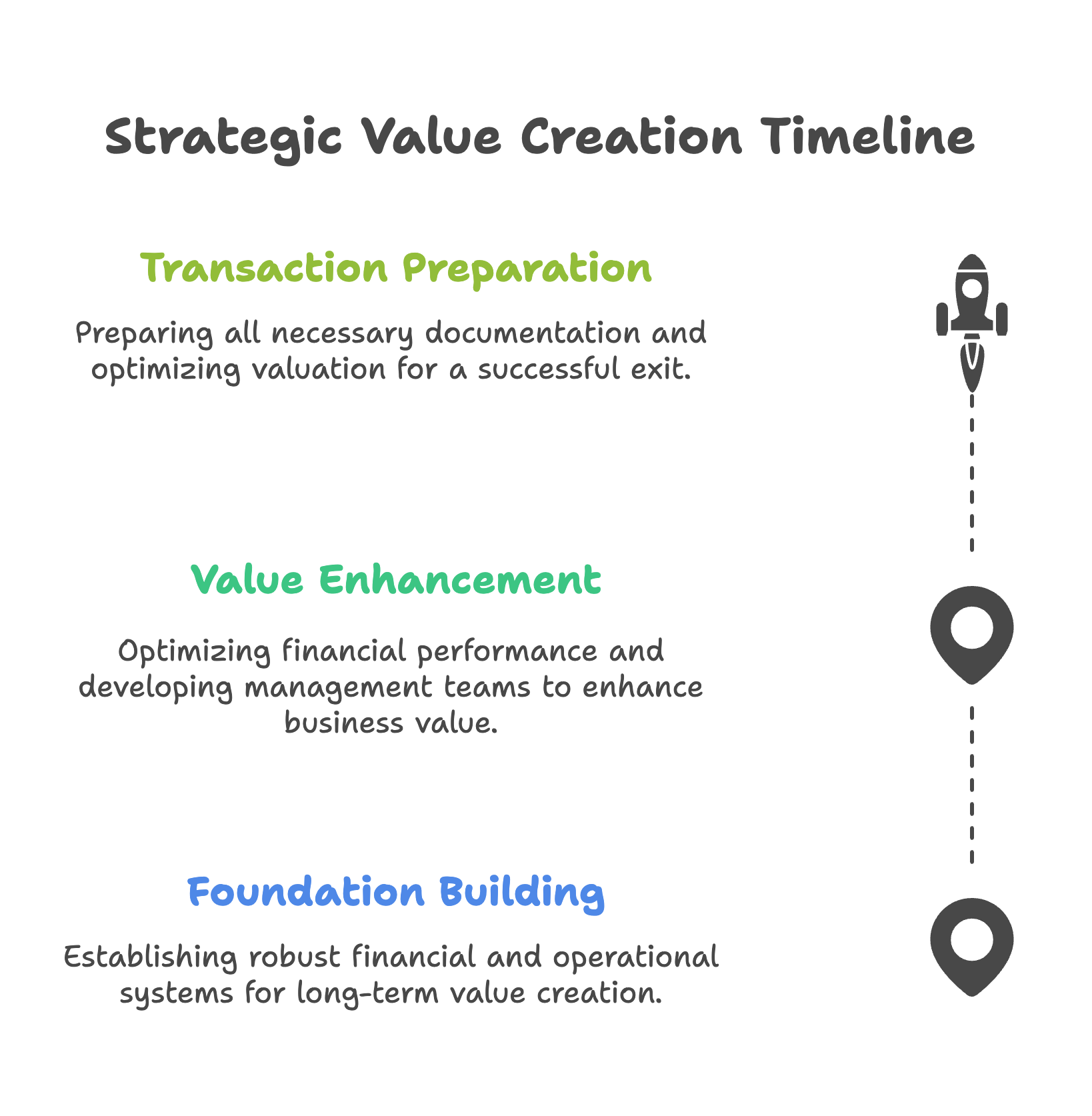 Strategic Value Creation Timeline

Transaction Preparation

Preparing all necessary documentation and optimizing valuation for a successful exit.

Value Enhancement

Optimizing financial performance and developing management teams to enhance business value.

Foundation Building

Establishing robust financial and operational systems for long-term value creation.